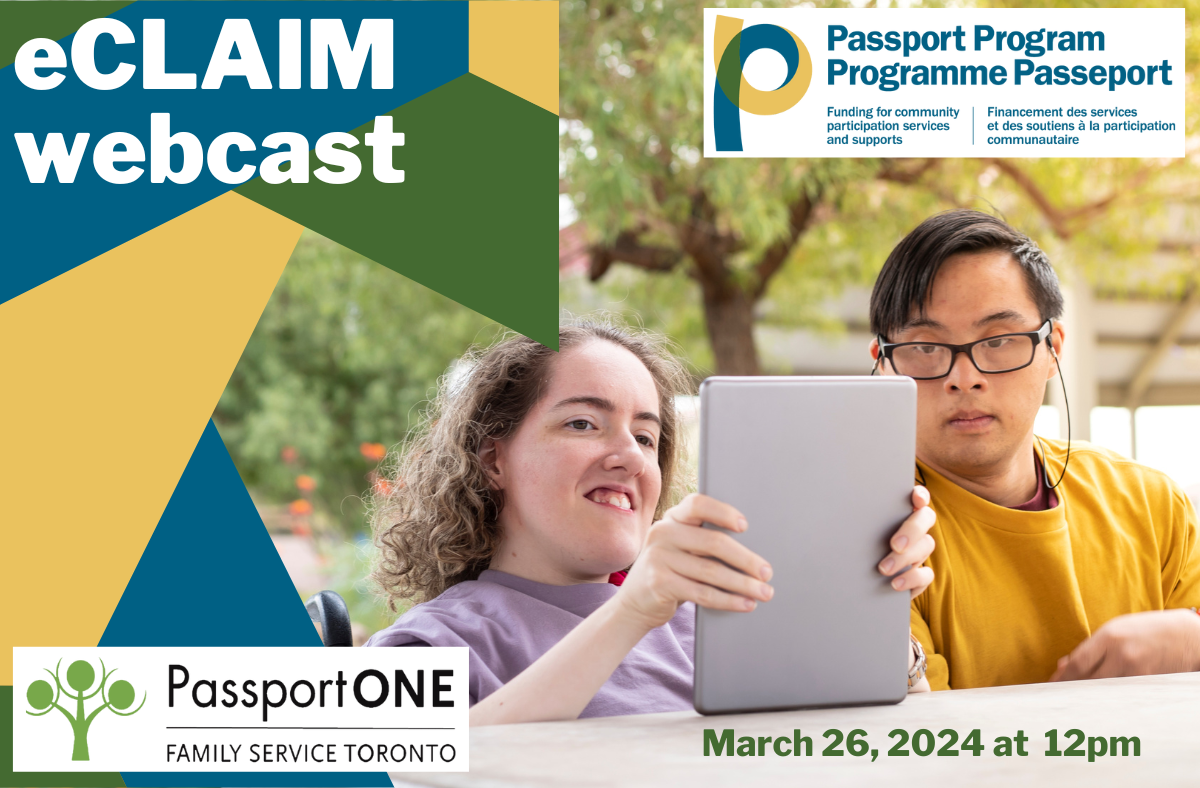 eCLAIM webcast

Passport Program
Programme Passeport

Funding for community participation services and supports

Financement des services et des soutiens à la participation communautaire

PassportONE
FAMILY SERVICE TORONTO

March 26, 2024 at 12pm